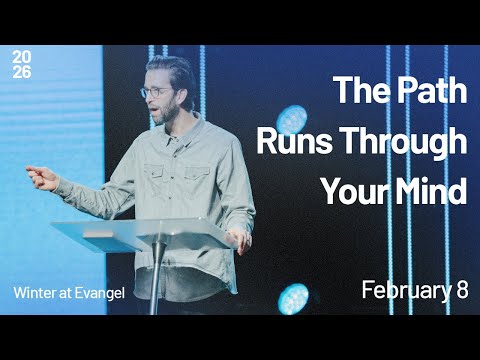 20
26

The Path Runs Through Your Mind

Winter at Evangel

February 8